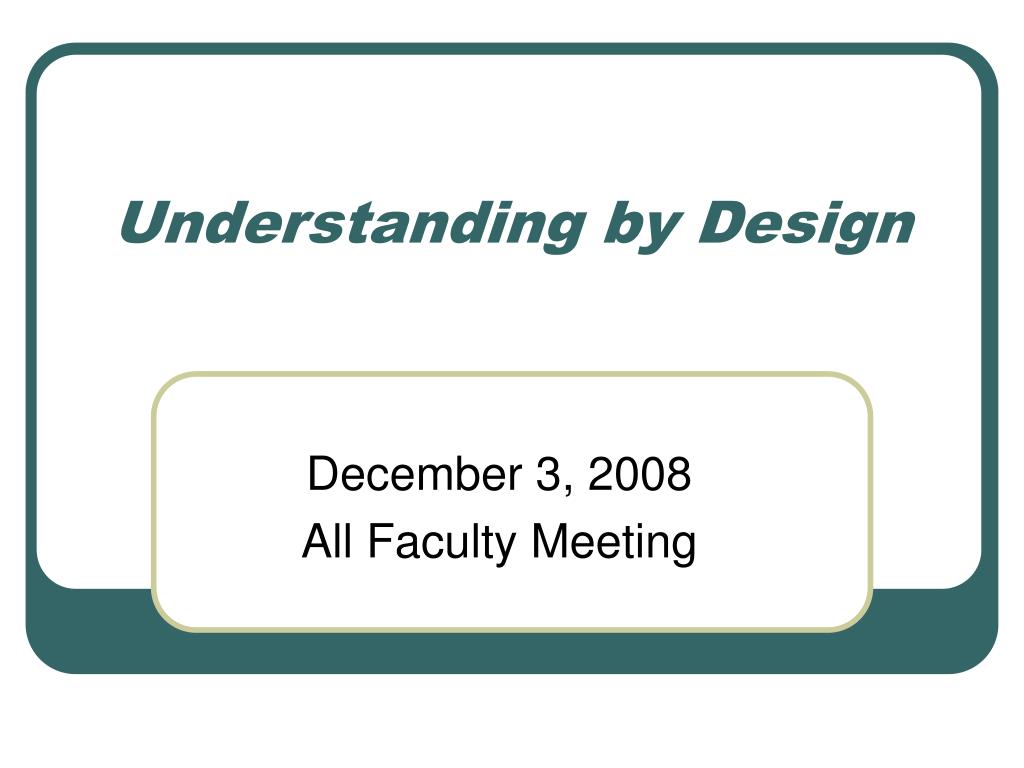 Understanding by Design

December 3, 2008
All Faculty Meeting